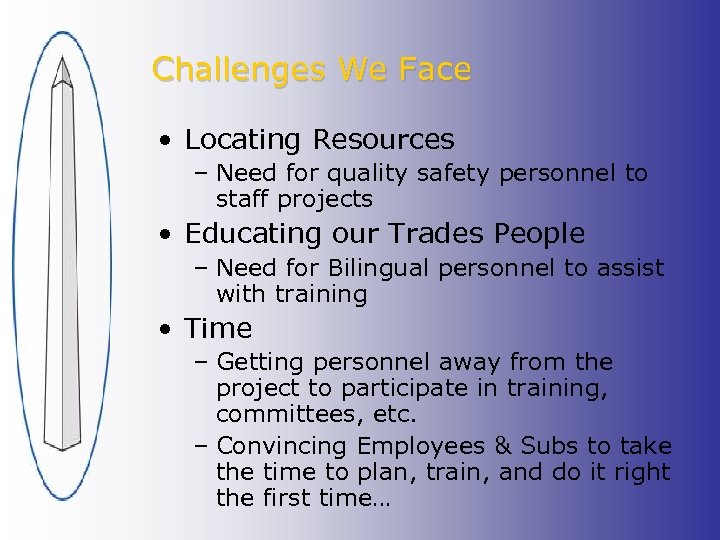 Challenges We Face

• Locating Resources
– Need for quality safety personnel to staff projects

• Educating our Trades People
– Need for Bilingual personnel to assist with training

• Time
– Getting personnel away from the project to participate in training, committees, etc.
– Convincing Employees & Subs to take the time to plan, train, and do it right the first time…